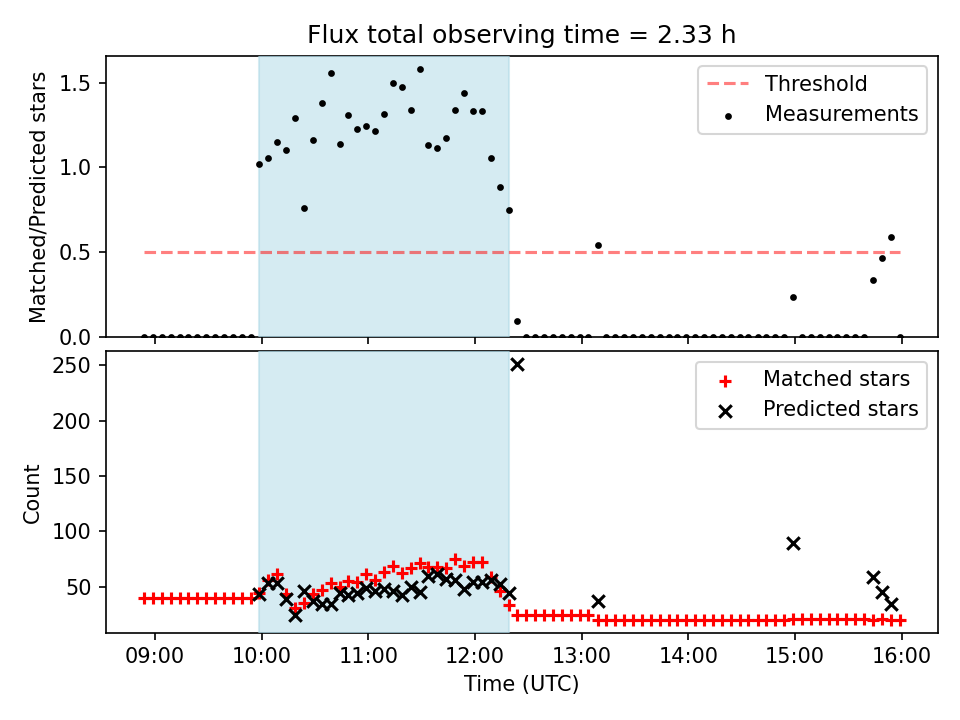 Flux total observing time = 2.33 h

Matched/Predicted stars

1.5
1.0
0.5
0.0

Threshold
Measurements

Count

250
200
150
100
50

Matched stars
Predicted stars

09:00 10:00 11:00 12:00 13:00 14:00 15:00 16:00

Time (UTC)